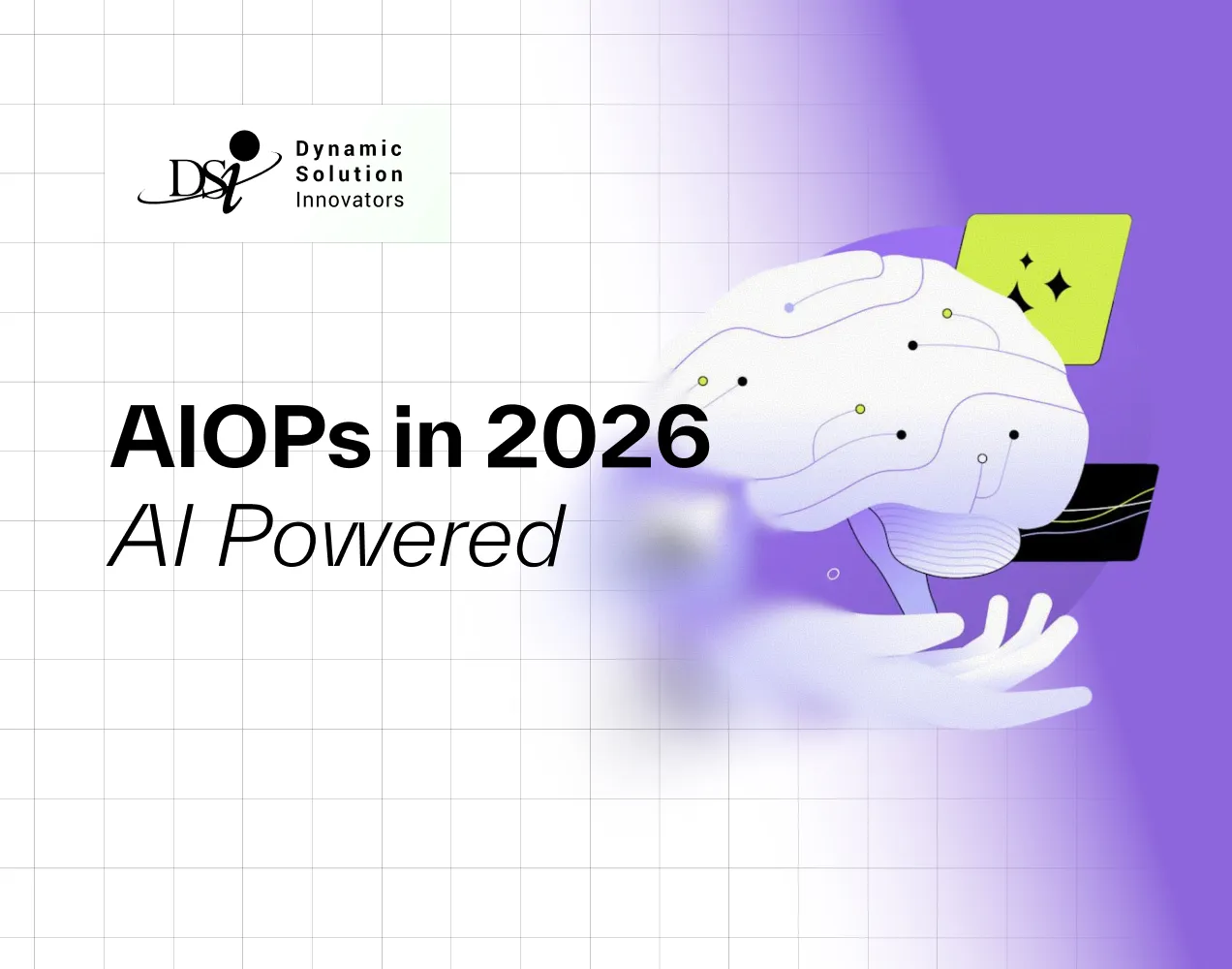 DSi
Dynamic
Solution
Innovators

AIOPs in 2026
AI Powered